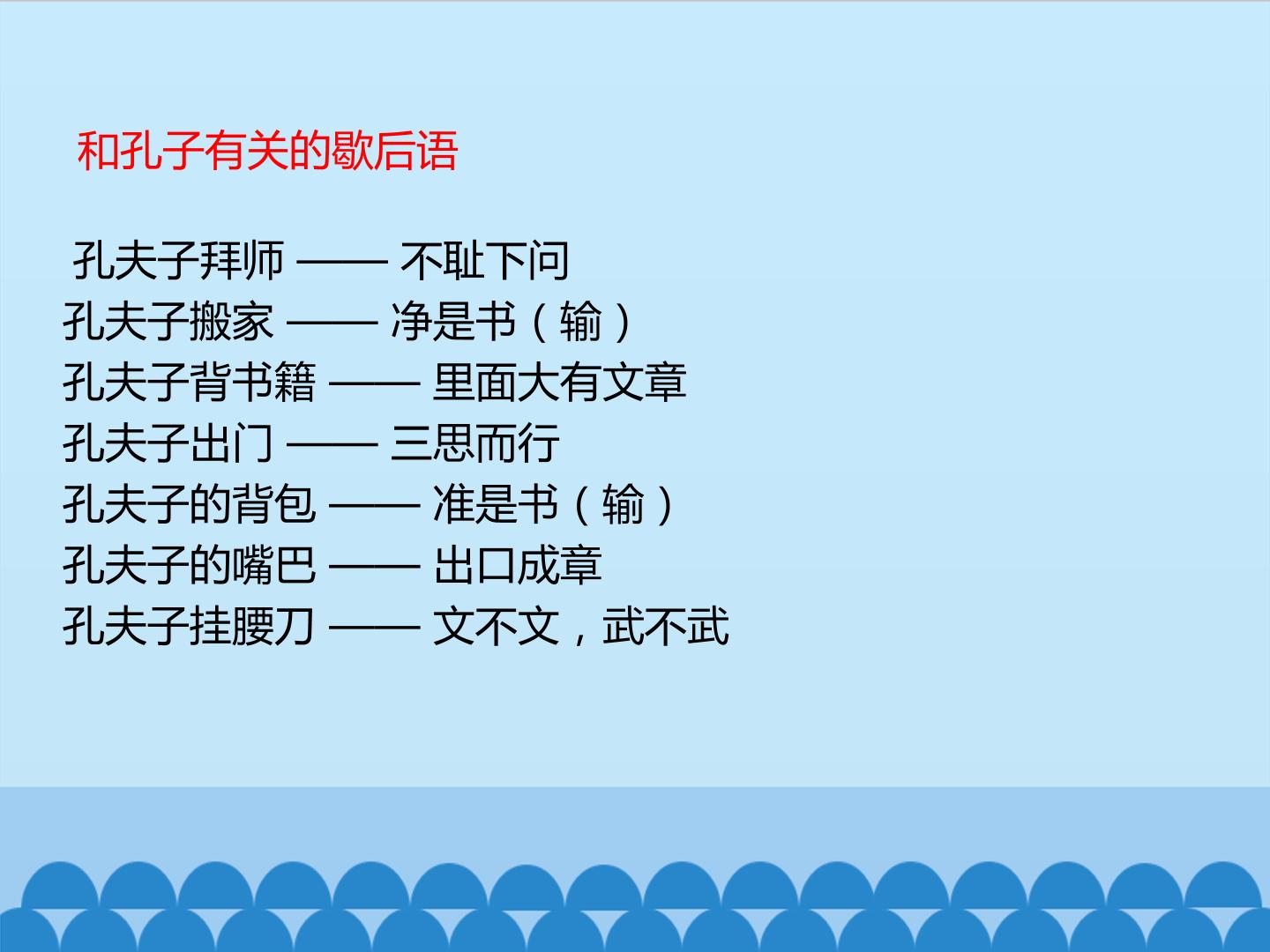 和孔子有关的歇后语

孔夫子拜师 —— 不耻下问
孔夫子搬家 —— 净是书（输）
孔夫子背书籍 —— 里面大有文章
孔夫子出门 —— 三思而行
孔夫子的背包 —— 准是书（输）
孔夫子的嘴巴 —— 出口成章
孔夫子挂腰刀 —— 文不文，武不武